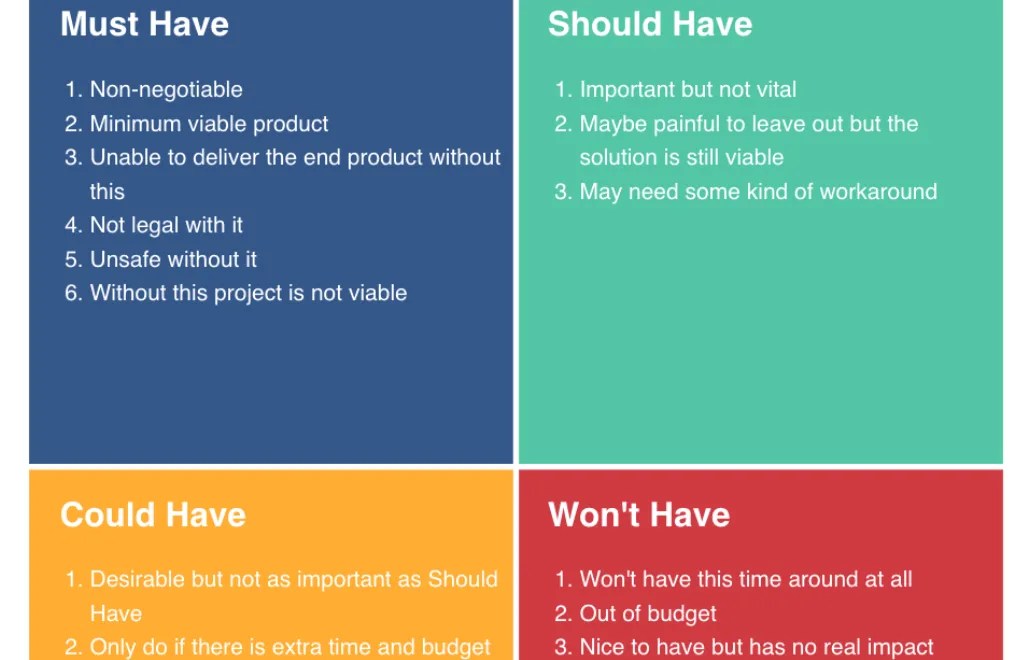 Must Have

1. Non-negotiable
2. Minimum viable product
3. Unable to deliver the end product without this
4. Not legal with it
5. Unsafe without it
6. Without this project is not viable

Should Have

1. Important but not vital
2. Maybe painful to leave out but the solution is still viable
3. May need some kind of workaround

Could Have

1. Desirable but not as important as Should Have
2. Only do if there is extra time and budget

Won't Have

1. Won't have this time around at all
2. Out of budget
3. Nice to have but has no real impact